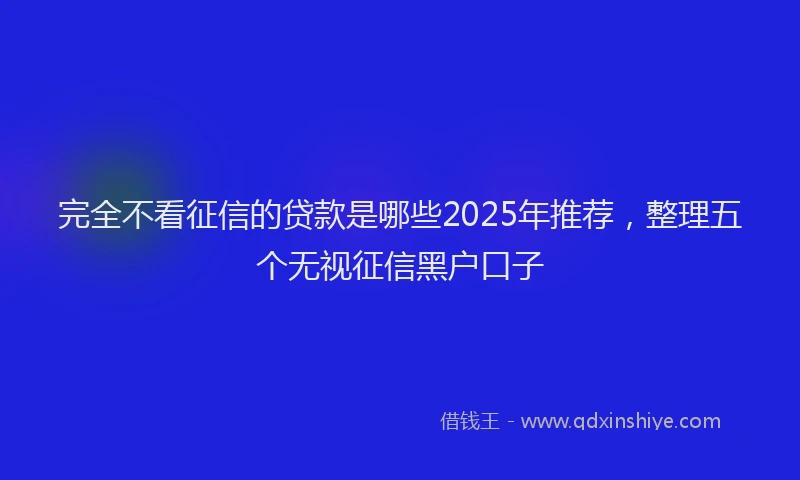 完全不看征信的贷款是哪些2025年推荐，整理五个无视征信黑户口子

借钱王 - www.qdxinshiye.com